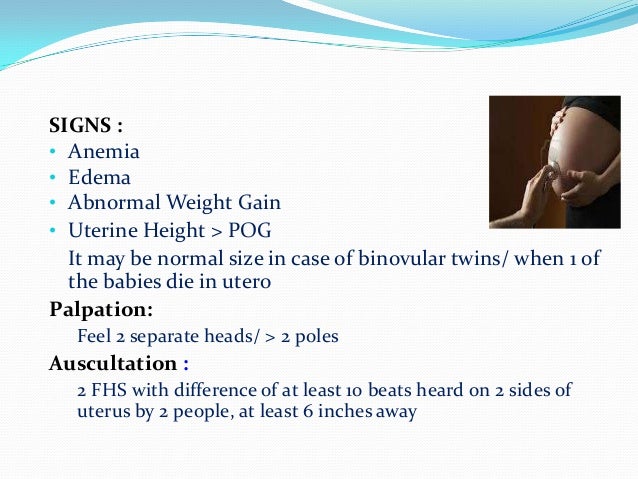 SIGNS :

• Anemia
• Edema
• Abnormal Weight Gain
• Uterine Height > POG

It may be normal size in case of binovular twins/ when 1 of the babies die in utero

Palpation:

Feel 2 separate heads/ > 2 poles

Auscultation :

2 FHS with difference of at least 10 beats heard on 2 sides of uterus by 2 people, at least 6 inches away